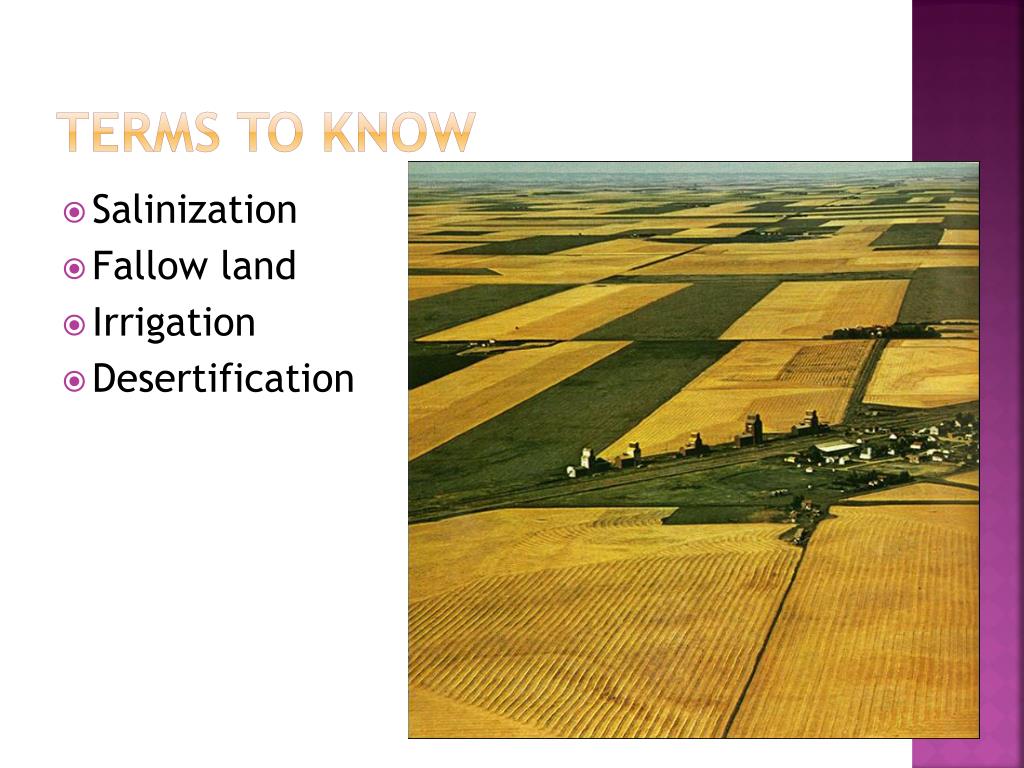 TERMS TO KNOW

Salinization
Fallow land
Irrigation
Desertification